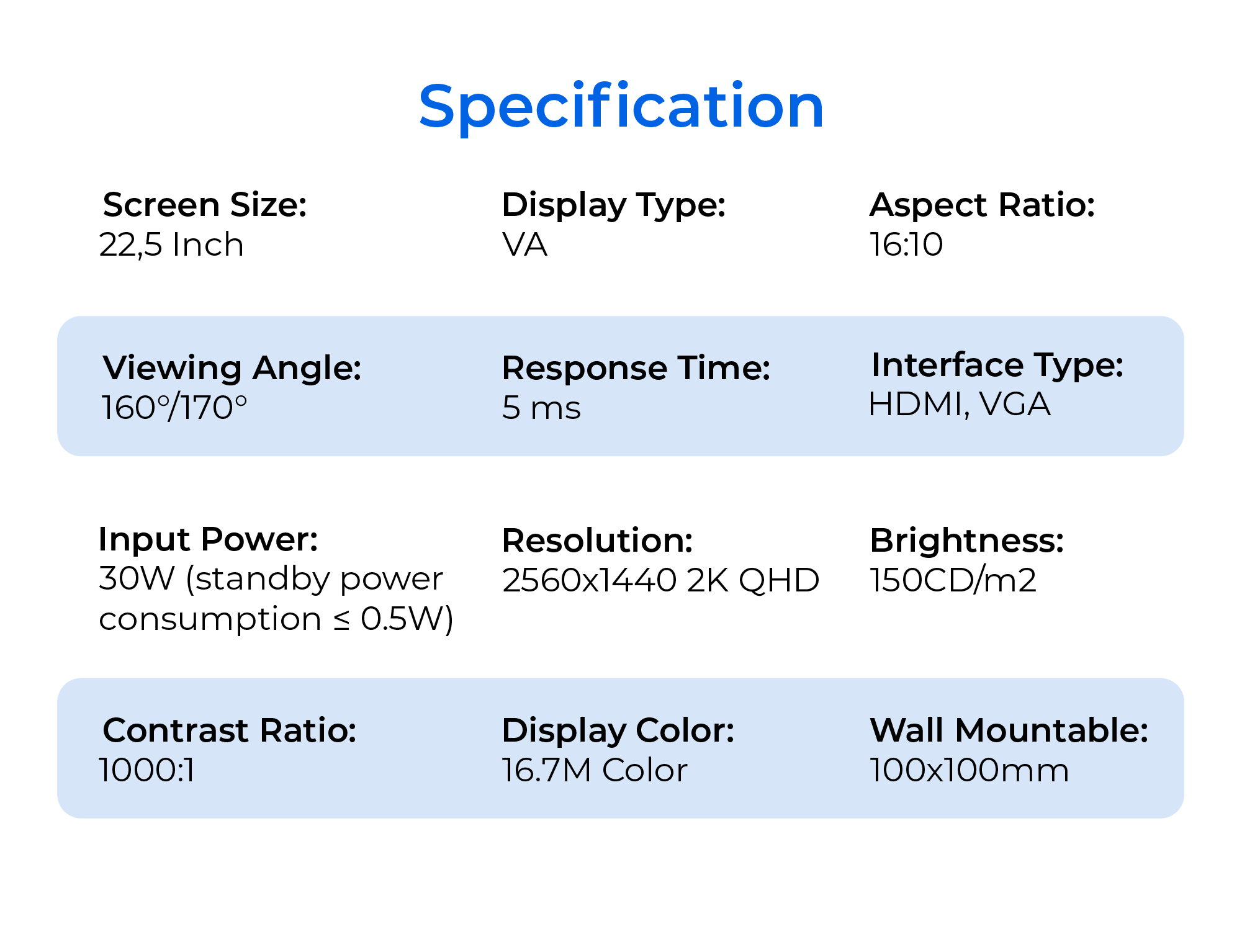 Specification

Screen Size:
22,5 Inch

Display Type:
VA

Aspect Ratio:
16:10

Viewing Angle:
160°/170°

Response Time:
5 ms

Interface Type:
HDMI, VGA

Input Power:
30W (standby power consumption ≤ 0.5W)

Resolution:
2560x1440 2K QHD

Brightness:
150CD/m2

Contrast Ratio:
1000:1

Display Color:
16.7M Color

Wall Mountable:
100x100mm